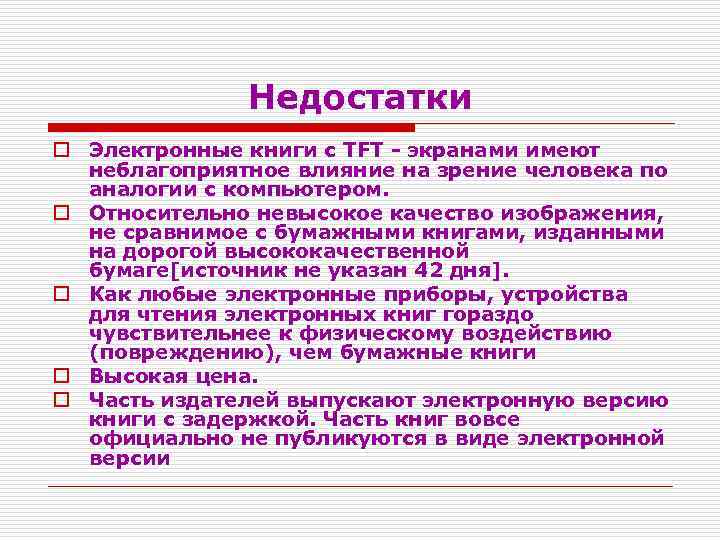 Недостатки

Электронные книги с TFT - экранами имеют неблагоприятное влияние на зрение человека по аналогии с компьютером.

Относительно невысокое качество изображения, не сравнимое с бумажными книгами, изданными на дорогой высококачественной бумаге[источник не указан 42 дня].

Как любые электронные приборы, устройства для чтения электронных книг гораздо чувствительнее к физическому воздействию (повреждению), чем бумажные книги

Высокая цена.

Часть издателей выпускают электронную версию книги с задержкой. Часть книг вовсе официально не публикуются в виде электронной версии